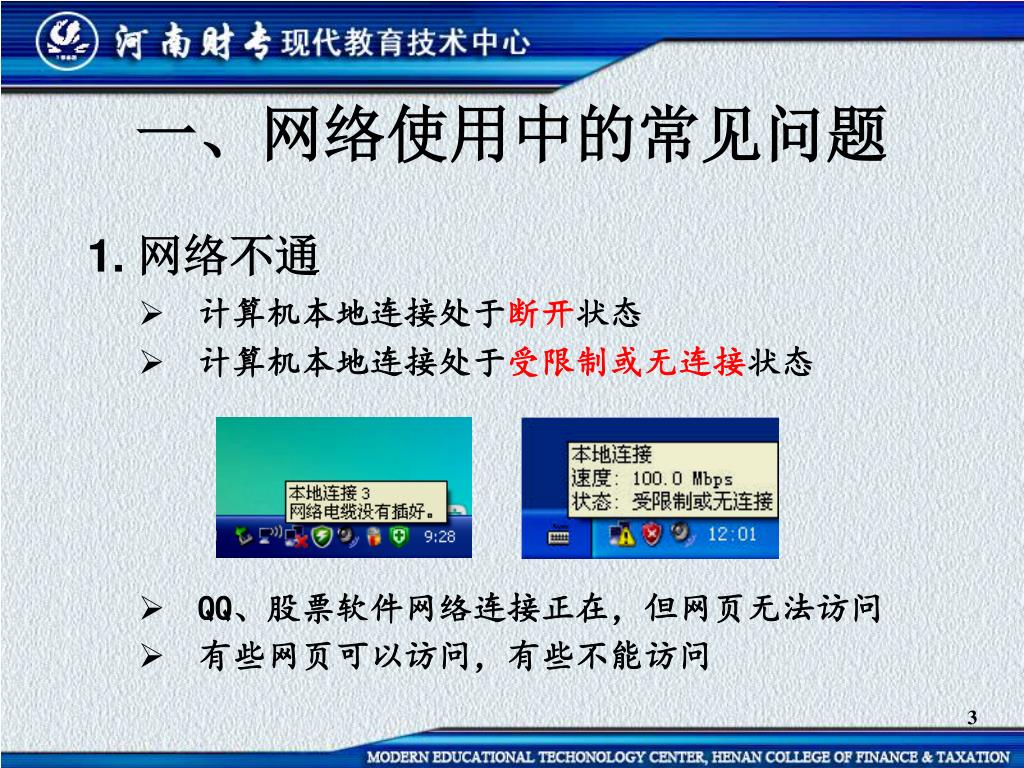 河南财专现代教育技术中心

一、网络使用中的常见问题

1. 网络不通

➢ 计算机本地连接处于断开状态
➢ 计算机本地连接处于受限制或无连接状态

本地连接 3
网络电缆没有插好。
9:28

本地连接
速度: 100.0 Mbps
状态: 受限制或无连接
12:01

➢ QQ、股票软件网络连接正在，但网页无法访问
➢ 有些网页可以访问，有些不能访问

3

MODERN EDUCATIONAL TECHONOLOGY CENTER, HENAN COLLEGE OF FINANCE & TAXATION